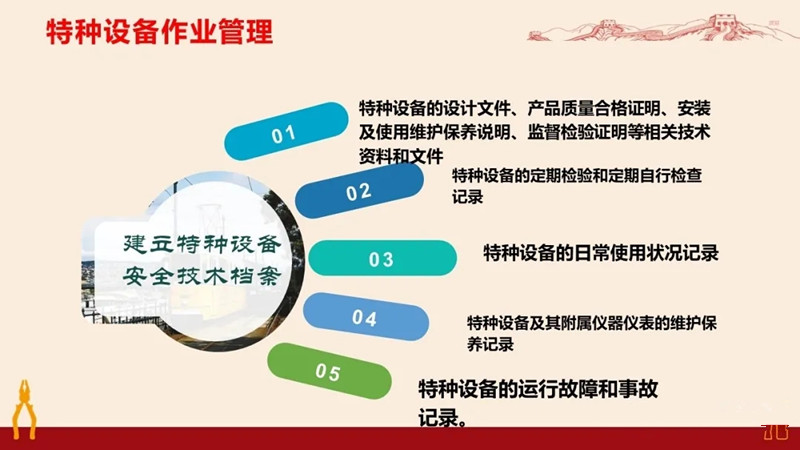 特种设备作业管理

建立特种设备安全技术档案

01

特种设备的设计文件、产品质量合格证明、安装及使用维护保养说明、监督检验证明等相关技术资料和文件

02

特种设备的定期检验和定期自行检查记录

03

特种设备的日常使用状况记录

04

特种设备及其附属仪器仪表的维护保养记录

05

特种设备的运行故障和事故记录。